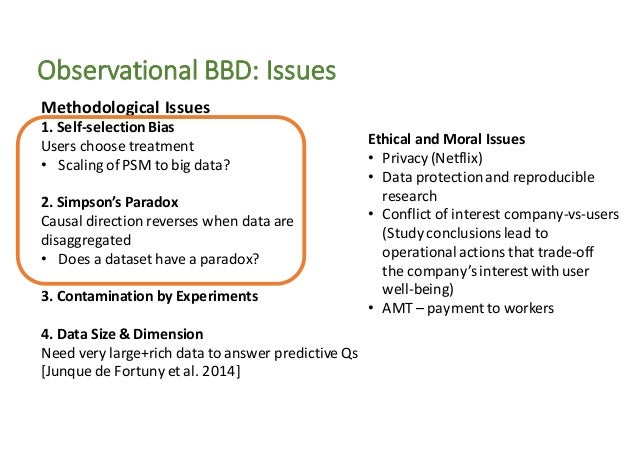 Observational BBD: Issues

Methodological Issues

1. Self-selection Bias
Users choose treatment
• Scaling of PSM to big data?

2. Simpson's Paradox
Causal direction reverses when data are disaggregated
• Does a dataset have a paradox?

3. Contamination by Experiments

4. Data Size & Dimension
Need very large+rich data to answer predictive Qs [Junque de Fortuny et al. 2014]

Ethical and Moral Issues
• Privacy (Netflix)
• Data protection and reproducible research
• Conflict of interest company-vs-users (Study conclusions lead to operational actions that trade-off the company's interest with user well-being)
• AMT – payment to workers